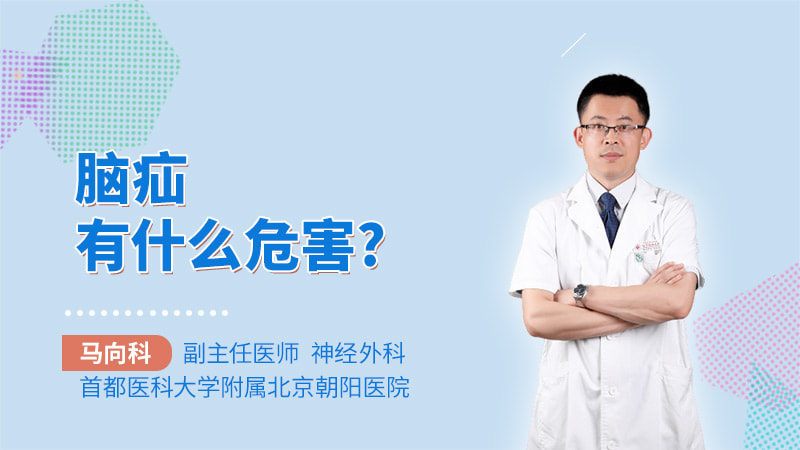 脑疝
有什么危害？

马向科 副主任医师 神经外科
首都医科大学附属北京朝阳医院